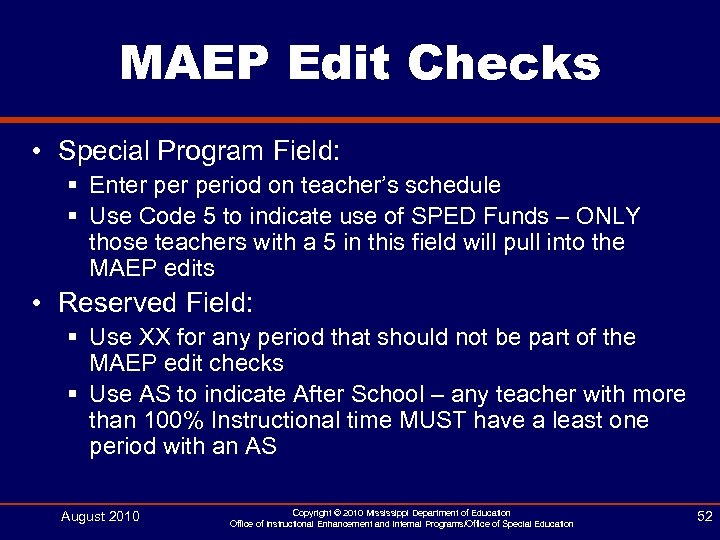 MAEP Edit Checks

• Special Program Field:
 ▪ Enter per period on teacher's schedule
 ▪ Use Code 5 to indicate use of SPED Funds – ONLY those teachers with a 5 in this field will pull into the MAEP edits
• Reserved Field:
 ▪ Use XX for any period that should not be part of the MAEP edit checks
 ▪ Use AS to indicate After School – any teacher with more than 100% Instructional time MUST have a least one period with an AS

August 2010

Copyright © 2010 Mississippi Department of Education
Office of Instructional Enhancement and Internal Programs/Office of Special Education

52